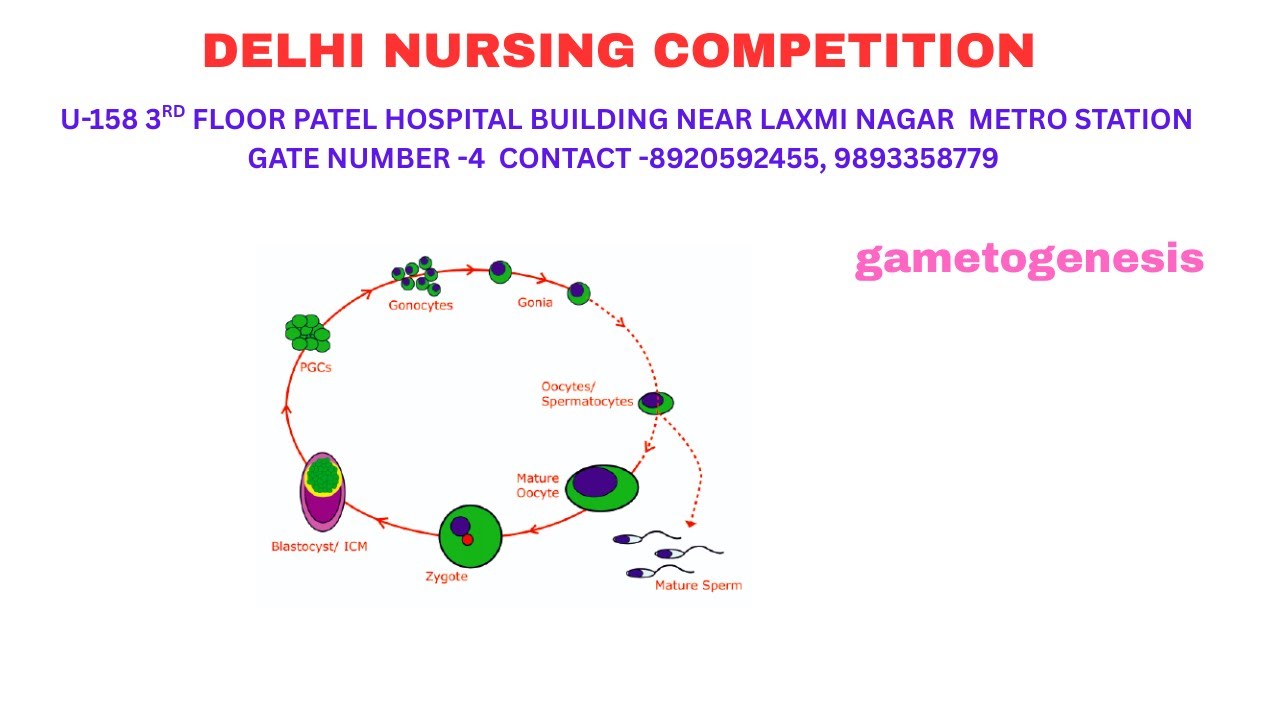 DELHI NURSING COMPETITION

U-158 3$^{RD}$ FLOOR PATEL HOSPITAL BUILDING NEAR LAXMI NAGAR METRO STATION GATE NUMBER -4 CONTACT -8920592455, 9893358779

gametogenesis

Gonocytes

Gonia

PGCs

Oocytes/ Spermatocytes

Mature Oocyte

Blastocyst/ ICM

Zygote

Mature Sperm